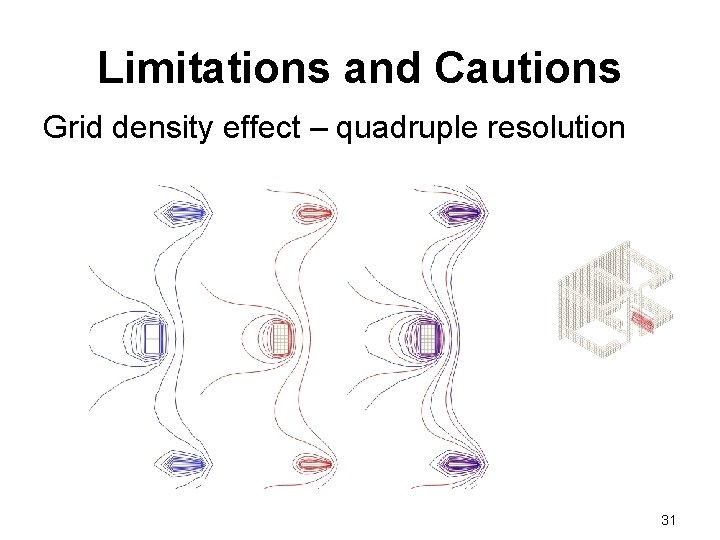 Limitations and Cautions

Grid density effect – quadruple resolution

31